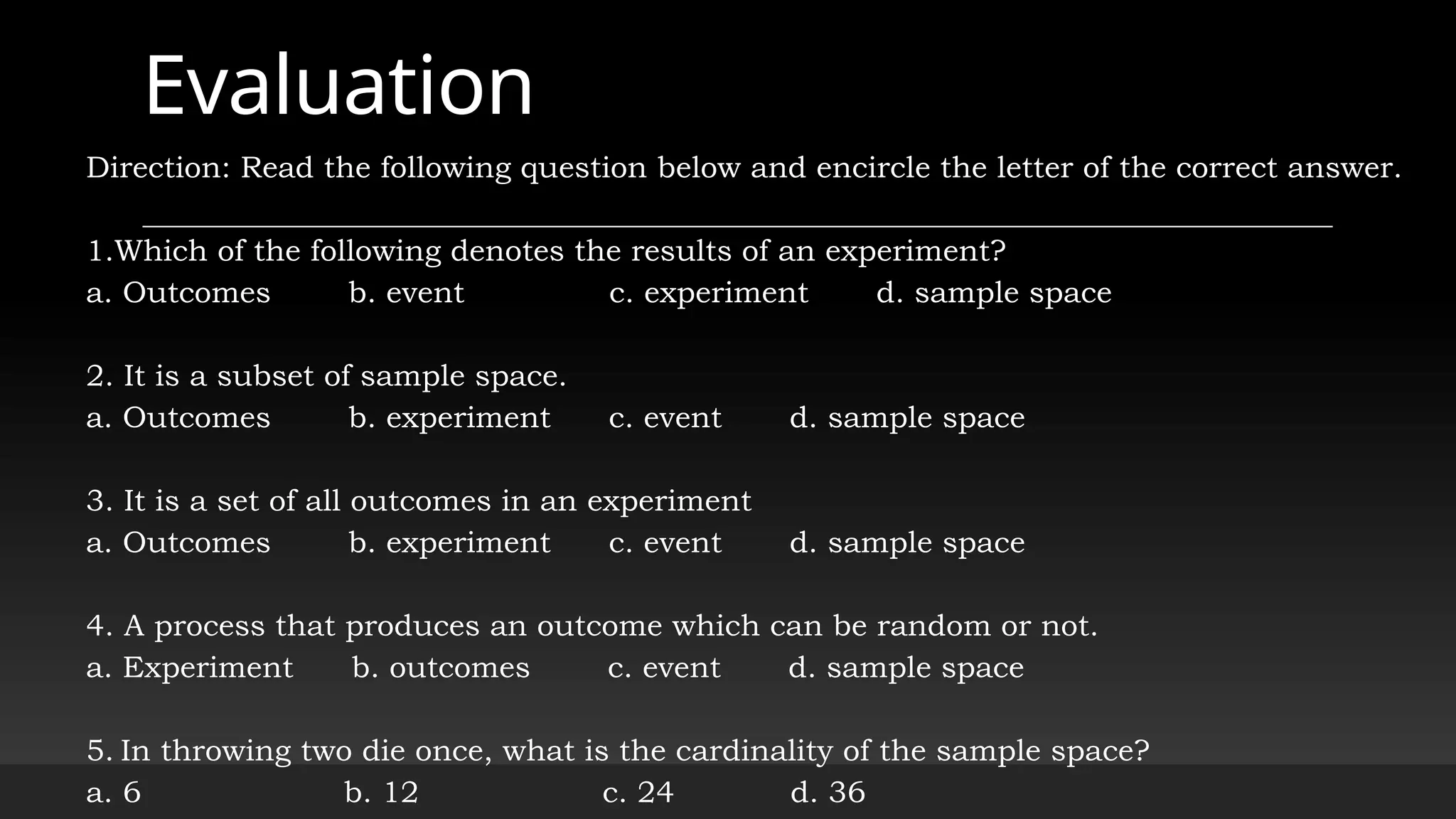 Evaluation

Direction: Read the following question below and encircle the letter of the correct answer.

1.Which of the following denotes the results of an experiment?
a. Outcomes b. event c. experiment d. sample space

2. It is a subset of sample space.
a. Outcomes b. experiment c. event d. sample space

3. It is a set of all outcomes in an experiment
a. Outcomes b. experiment c. event d. sample space

4. A process that produces an outcome which can be random or not.
a. Experiment b. outcomes c. event d. sample space

5. In throwing two die once, what is the cardinality of the sample space?
a. 6 b. 12 c. 24 d. 36